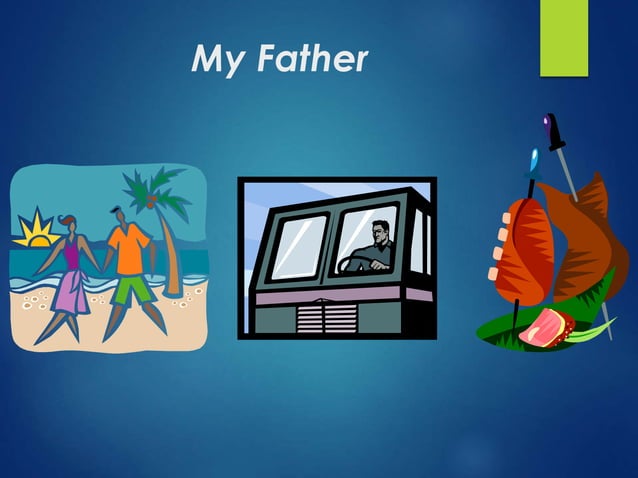 My Father